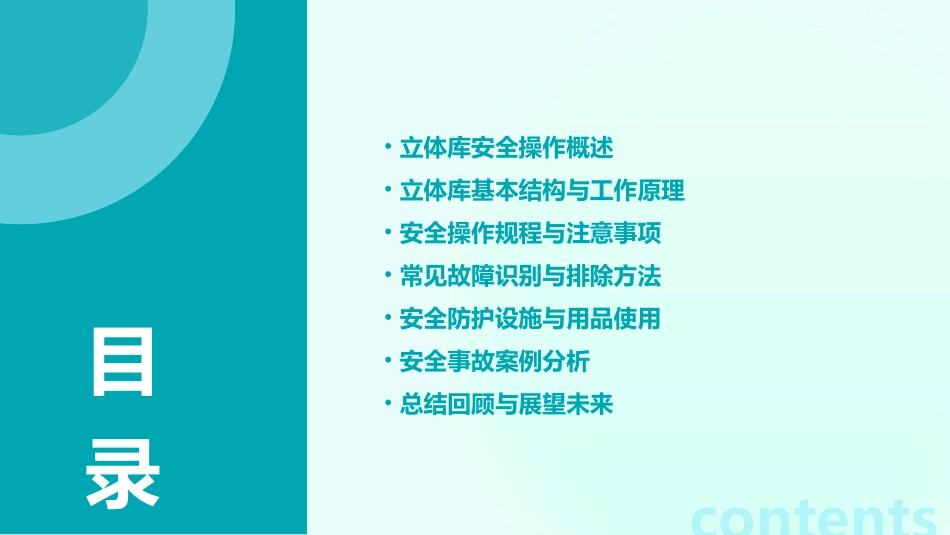 目录

• 立体库安全操作概述
• 立体库基本结构与工作原理
• 安全操作规程与注意事项
• 常见故障识别与排除方法
• 安全防护设施与用品使用
• 安全事故案例分析
• 总结回顾与展望未来

contents